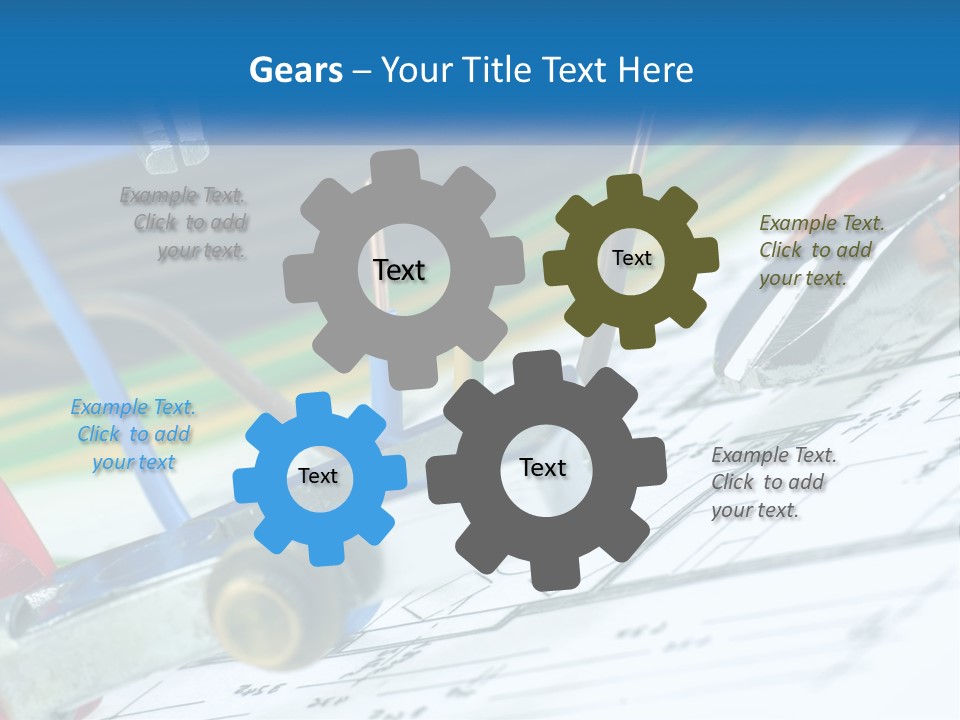 Gears – Your Title Text Here

Example Text. Click to add your text.

Text

Text

Example Text. Click to add your text.

Example Text. Click to add your text

Text

Text

Example Text. Click to add your text.